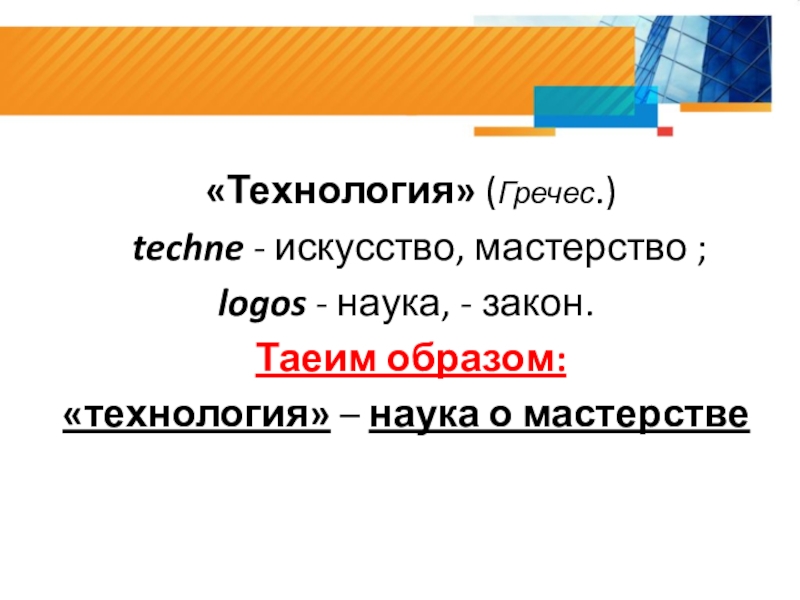 «Технология» (Гречес.)

techne - искусство, мастерство ;

logos - наука, - закон.

Таеим образом:

«технология» – наука о мастерстве